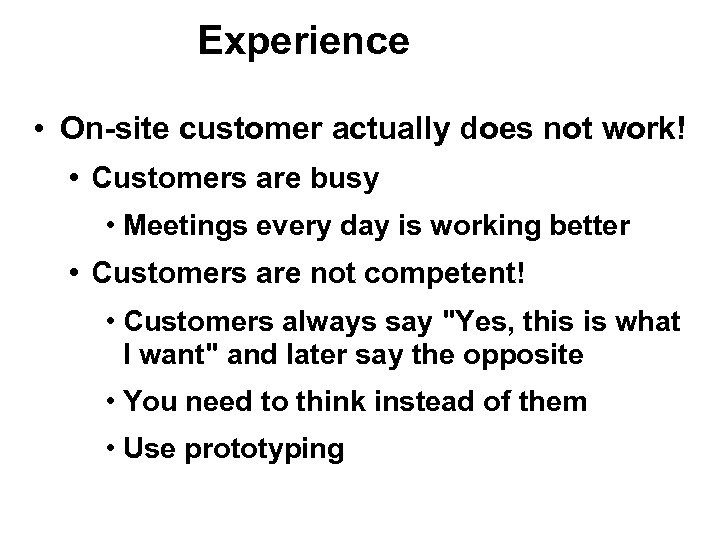 Experience

• On-site customer actually does not work!

• Customers are busy

• Meetings every day is working better

• Customers are not competent!

• Customers always say "Yes, this is what I want" and later say the opposite

• You need to think instead of them

• Use prototyping